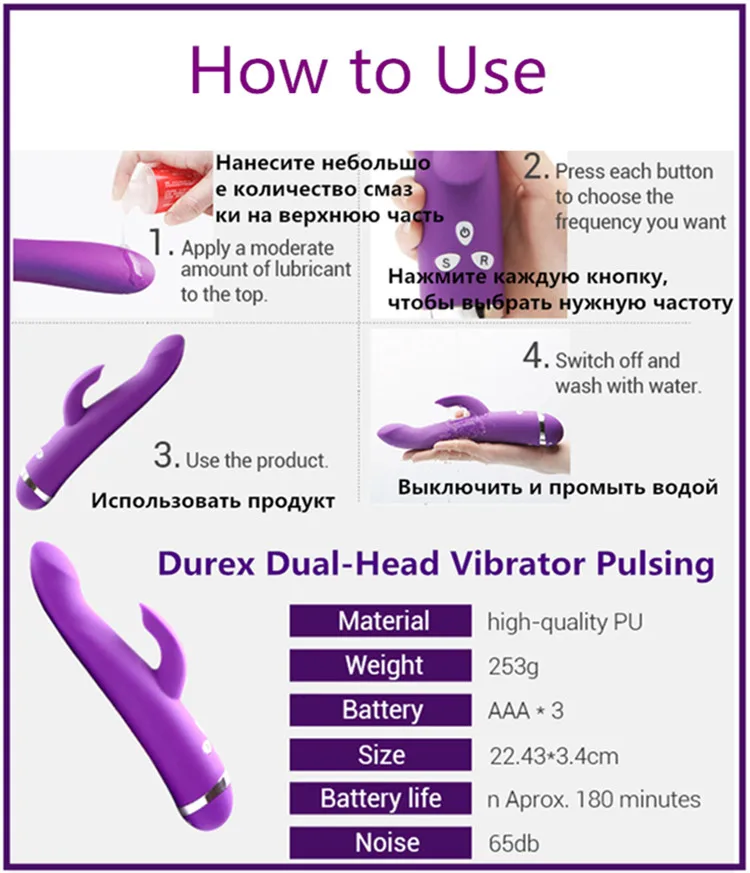 How to Use

Нанесите небольшое количество смазки на верхнюю часть

1. Apply a moderate amount of lubricant to the top.

2. Press each button to choose the frequency you want

S R

Нажмите каждую кнопку, чтобы выбрать нужную частоту

3. Use the product.

Использовать продукт

4. Switch off and wash with water.

Выключить и промыть водой

Durex Dual-Head Vibrator Pulsing

| Material | high-quality PU |
|---|---|
| Weight | 253g |
| Battery | AAA * 3 |
| Size | 22.43*3.4cm |
| Battery life | n Aprox. 180 minutes |
| Noise | 65db |